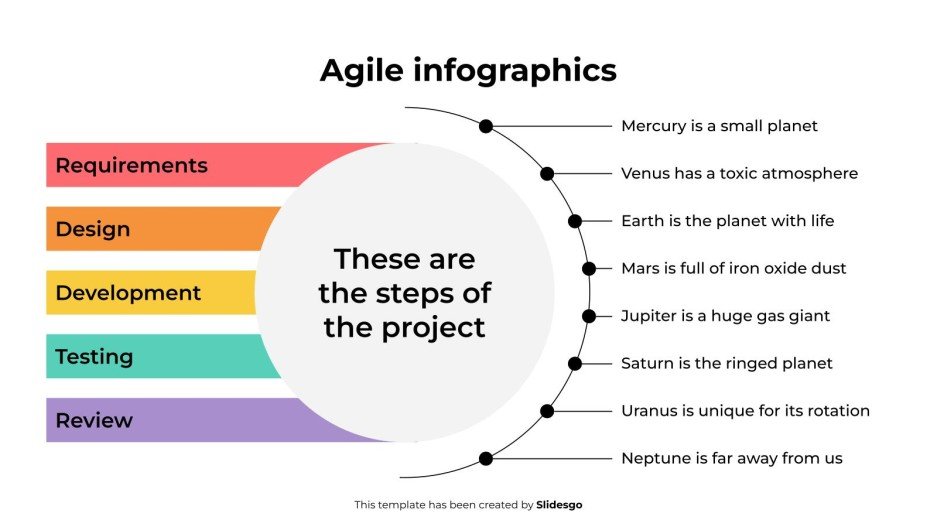 Agile infographics

Requirements

Design

Development

Testing

Review

These are the steps of the project

Mercury is a small planet

Venus has a toxic atmosphere

Earth is the planet with life

Mars is full of iron oxide dust

Jupiter is a huge gas giant

Saturn is the ringed planet

Uranus is unique for its rotation

Neptune is far away from us

This template has been created by Slidesgo